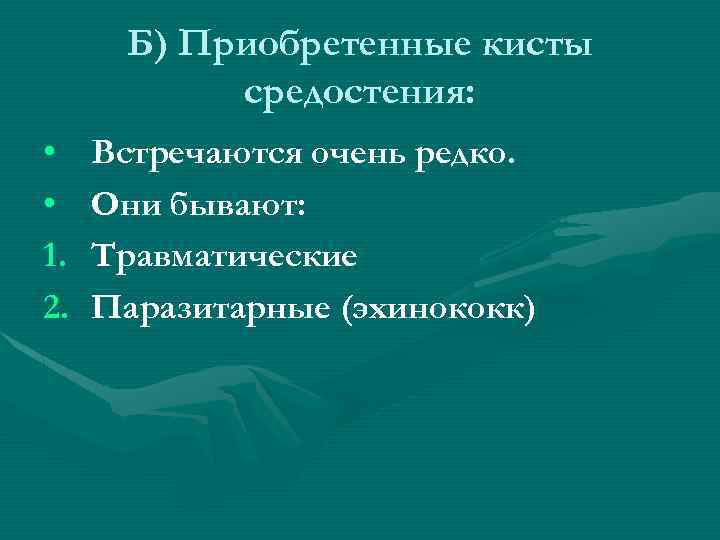 Б) Приобретенные кисты средостения:

• Встречаются очень редко.
• Они бывают:
1. Травматические
2. Паразитарные (эхинококк)